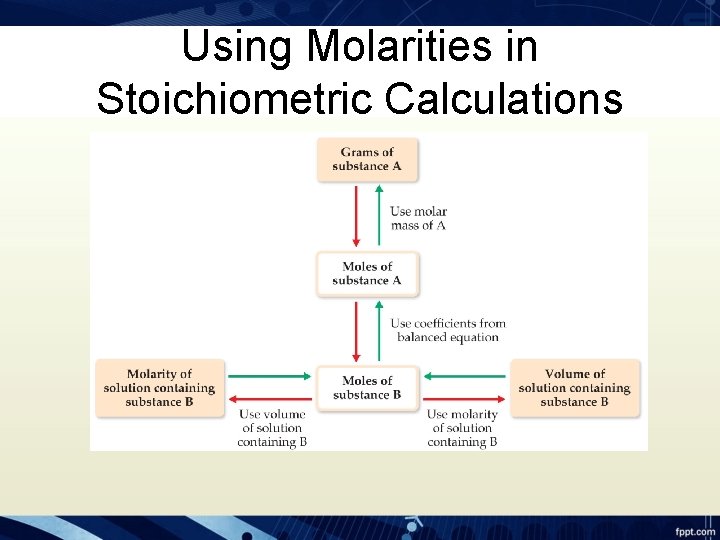 Using Molarities in Stoichiometric Calculations

Grams of substance A

Use molar mass of A

Moles of substance A

Use coefficients from balanced equation

Molarity of solution containing substance B

Moles of substance B

Volume of solution containing substance B

Use volume of solution containing B

Use molarity of solution containing B

fppt.com